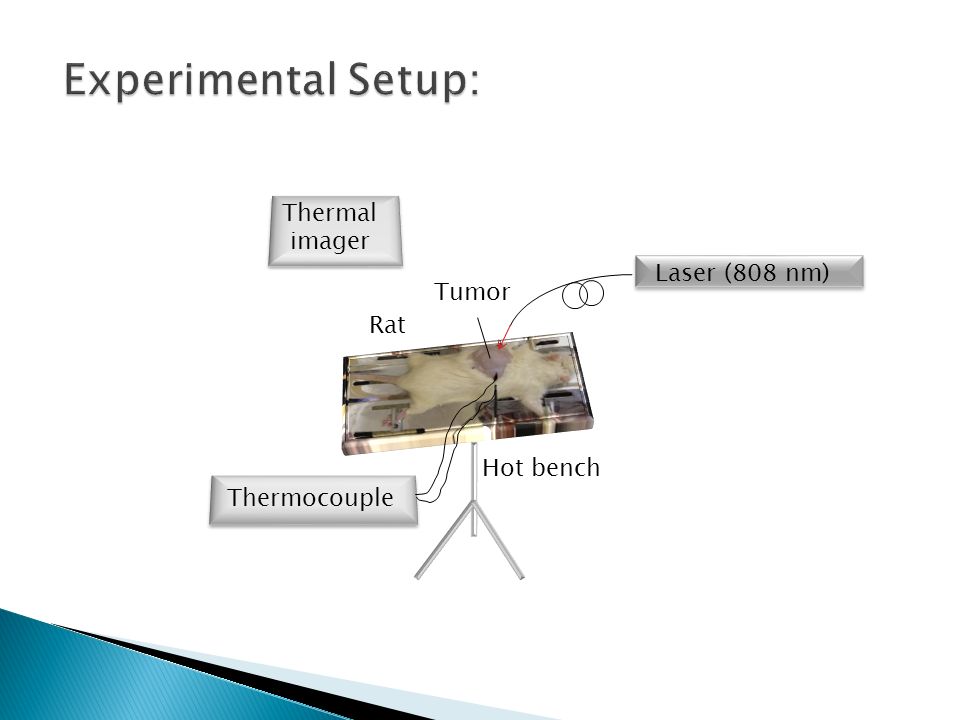 Experimental Setup:

Thermal imager

Laser (808 nm)

Tumor

Rat

Hot bench

Thermocouple